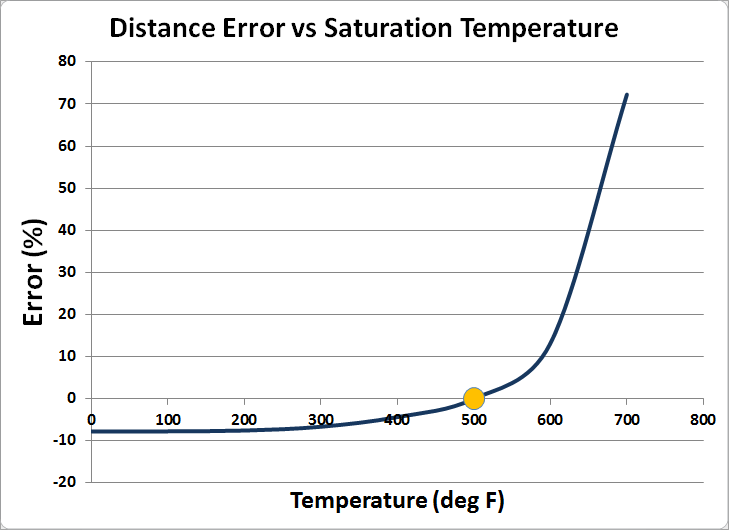 Distance Error vs Saturation Temperature

Error (%)

80
70
60
50
40
30
20
10
0
-10
-20

0 100 200 300 400 500 600 700 800

Temperature (deg F)